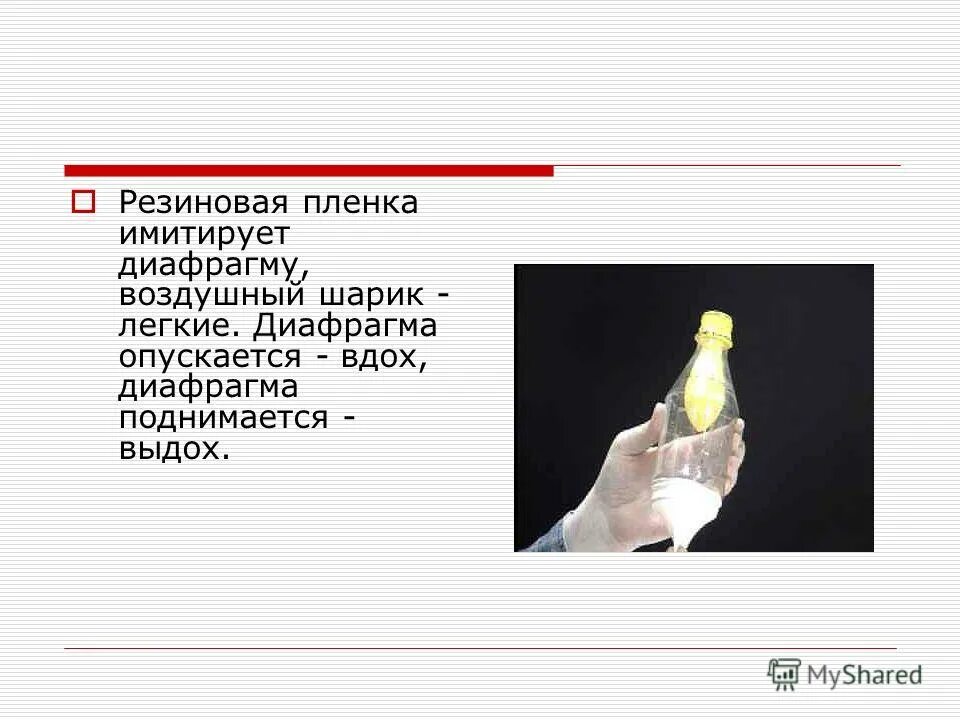 Резиновая пленка имитирует диафрагму, воздушный шарик - легкие. Диафрагма опускается - вдох, диафрагма поднимается - выдох.

MyShared